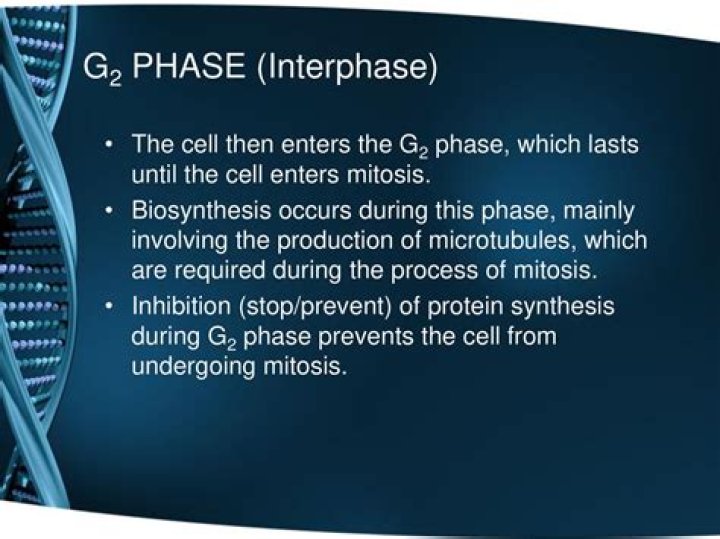 $G_2$ PHASE (Interphase)

• The cell then enters the $G_2$ phase, which lasts until the cell enters mitosis.

• Biosynthesis occurs during this phase, mainly involving the production of microtubules, which are required during the process of mitosis.

• Inhibition (stop/prevent) of protein synthesis during $G_2$ phase prevents the cell from undergoing mitosis.